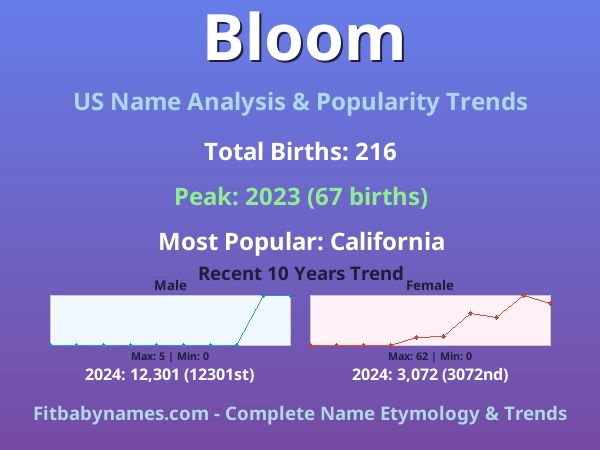 Bloom

US Name Analysis & Popularity Trends

Total Births: 216

Peak: 2023 (67 births)

Most Popular: California

Recent 10 Years Trend

Male

Max: 5 | Min: 0

2024: 12,301 (12301st)

Female

Max: 62 | Min: 0

2024: 3,072 (3072nd)

Fitbabynames.com - Complete Name Etymology & Trends